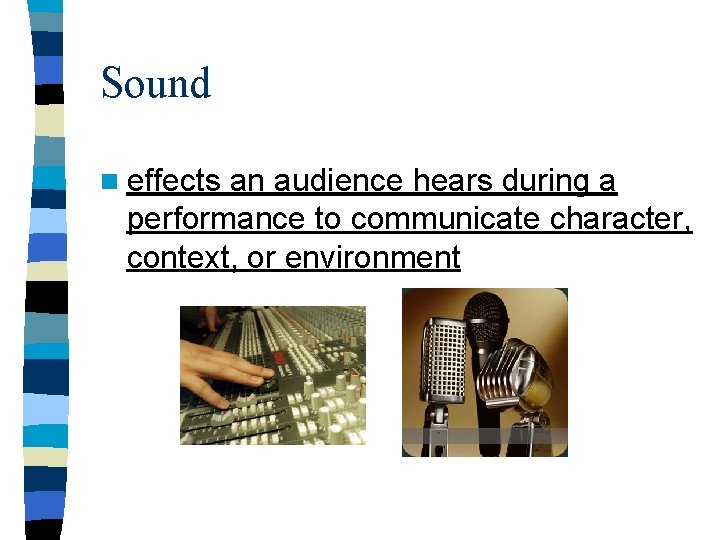 Sound

effects an audience hears during a performance to communicate character, context, or environment